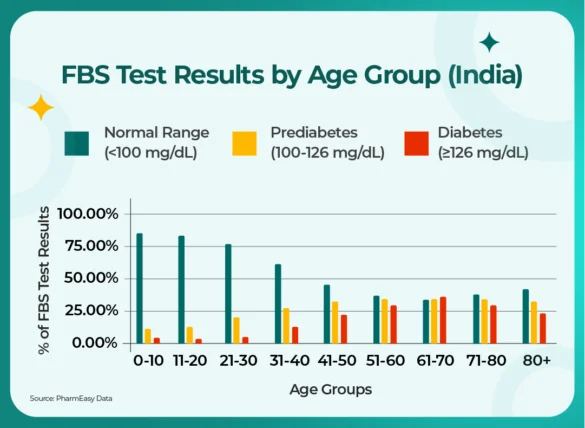 FBS Test Results by Age Group (India)

Normal Range (<100 mg/dL)

Prediabetes (100-126 mg/dL)

Diabetes (≥126 mg/dL)

% of FBS Test Results

100.00%
75.00%
50.00%
25.00%
0.00%

0-10 11-20 21-30 31-40 41-50 51-60 61-70 71-80 80+

Age Groups

Source: PharmEasy Data